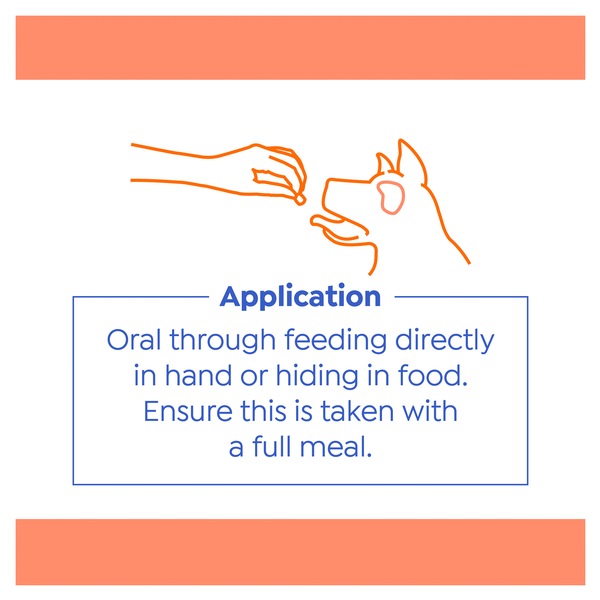 Application

Oral through feeding directly in hand or hiding in food. Ensure this is taken with a full meal.